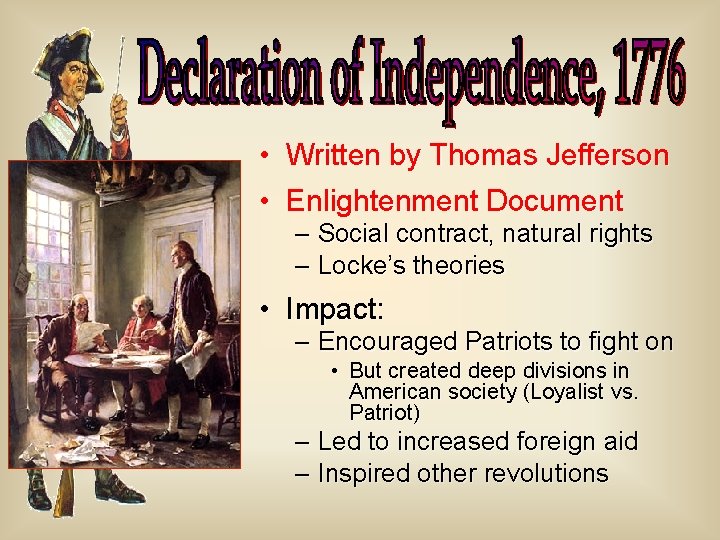 Declaration of Independence, 1776

• Written by Thomas Jefferson
• Enlightenment Document
– Social contract, natural rights
– Locke's theories
• Impact:
– Encouraged Patriots to fight on
• But created deep divisions in American society (Loyalist vs. Patriot)
– Led to increased foreign aid
– Inspired other revolutions